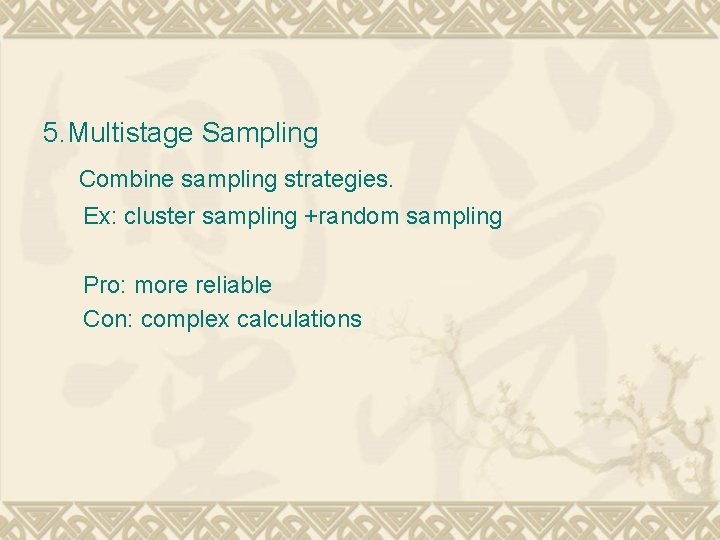 5.Multistage Sampling

Combine sampling strategies.
Ex: cluster sampling +random sampling

Pro: more reliable
Con: complex calculations